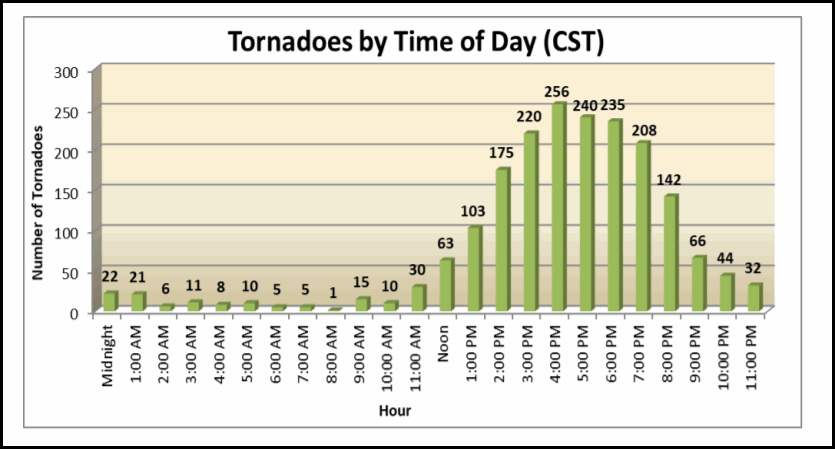 Tornadoes by Time of Day (CST)

Number of Tornadoes

300
250
200
150
100
50
0

22 21 6 11 8 10 5 5 1 15 10 30 63 103 175 220 256 240 235 208 142 66 44 32

Midnight
1:00 AM
2:00 AM
3:00 AM
4:00 AM
5:00 AM
6:00 AM
7:00 AM
8:00 AM
9:00 AM
10:00 AM
11:00 AM
Noon
1:00 PM
2:00 PM
3:00 PM
4:00 PM
5:00 PM
6:00 PM
7:00 PM
8:00 PM
9:00 PM
10:00 PM
11:00 PM

Hour